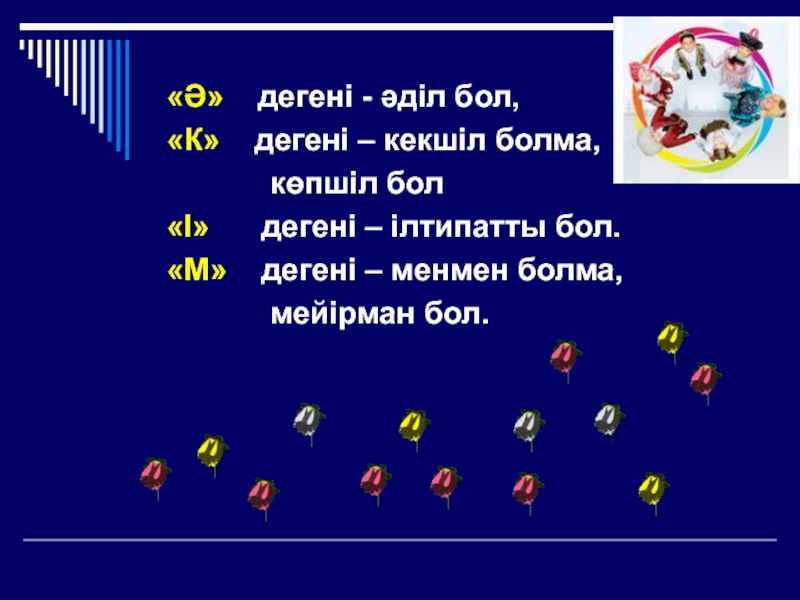 «Ә» дегені - әділ бол,
«К» дегені – кекшіл болма, көпшіл бол
«І» дегені – ілтипатты бол.
«М» дегені – менмен болма, мейірман бол.